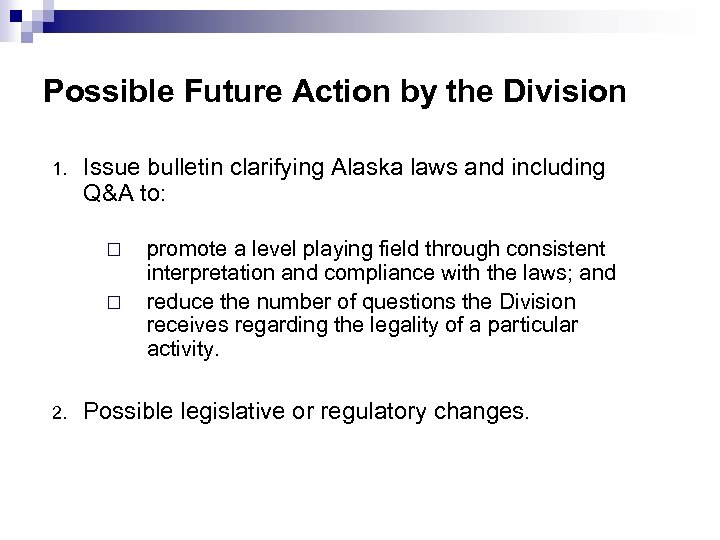 Possible Future Action by the Division

1. Issue bulletin clarifying Alaska laws and including Q&A to:

□ promote a level playing field through consistent interpretation and compliance with the laws; and

□ reduce the number of questions the Division receives regarding the legality of a particular activity.

2. Possible legislative or regulatory changes.